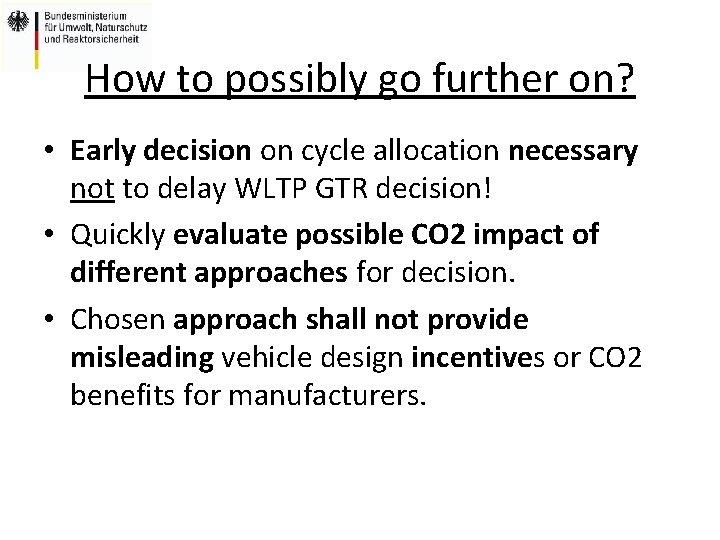 Bundesministerium für Umwelt, Naturschutz und Reaktorsicherheit

How to possibly go further on?

• Early decision on cycle allocation necessary not to delay WLTP GTR decision!

• Quickly evaluate possible CO2 impact of different approaches for decision.

• Chosen approach shall not provide misleading vehicle design incentives or CO2 benefits for manufacturers.